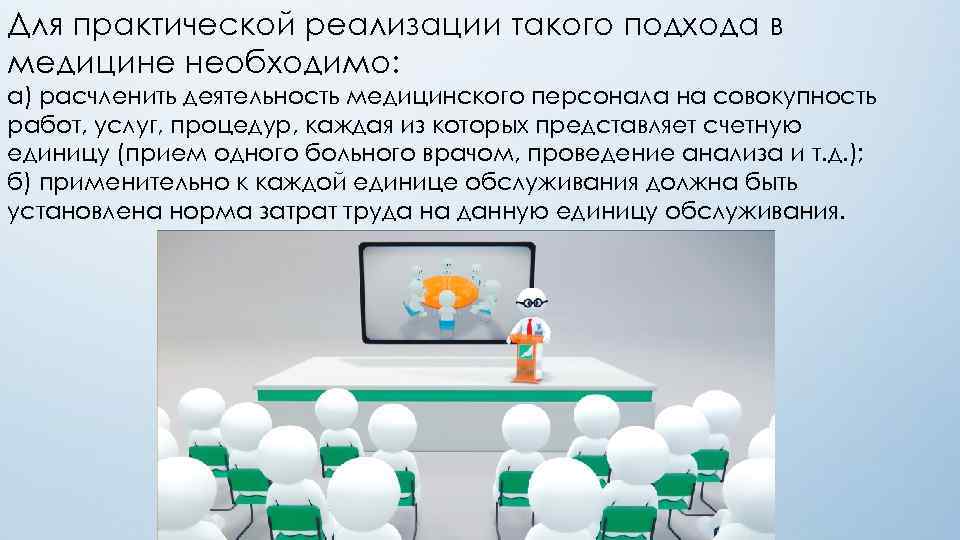 Для практической реализации такого подхода в медицине необходимо:

а) расчленить деятельность медицинского персонала на совокупность работ, услуг, процедур, каждая из которых представляет счетную единицу (прием одного больного врачом, проведение анализа и т.д.);
б) применительно к каждой единице обслуживания должна быть установлена норма затрат труда на данную единицу обслуживания.